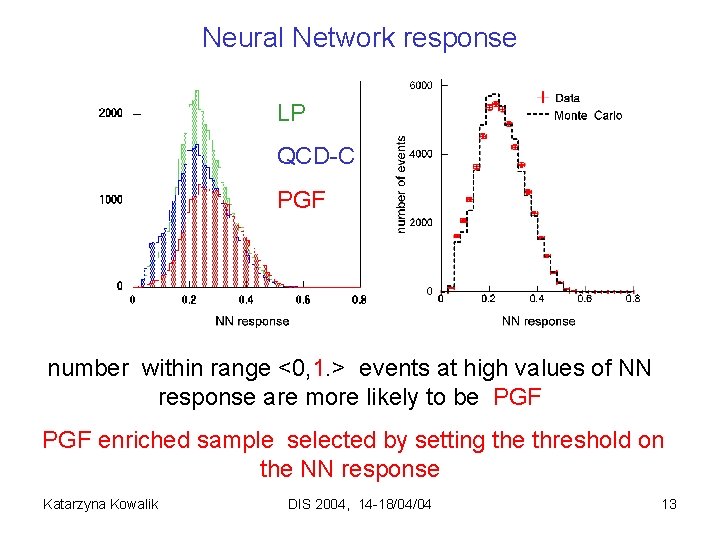 Neural Network response

2000
1000
0
0 0.2 0.4 0.6 0.8
NN response

LP
QCD-C
PGF

6000
4000
2000
0
number of events
0 0.2 0.4 0.6 0.8
NN response
Data
Monte Carlo

number within range <0,1.> events at high values of NN response are more likely to be PGF

PGF enriched sample selected by setting the threshold on the NN response

Katarzyna Kowalik DIS 2004, 14-18/04/04 13